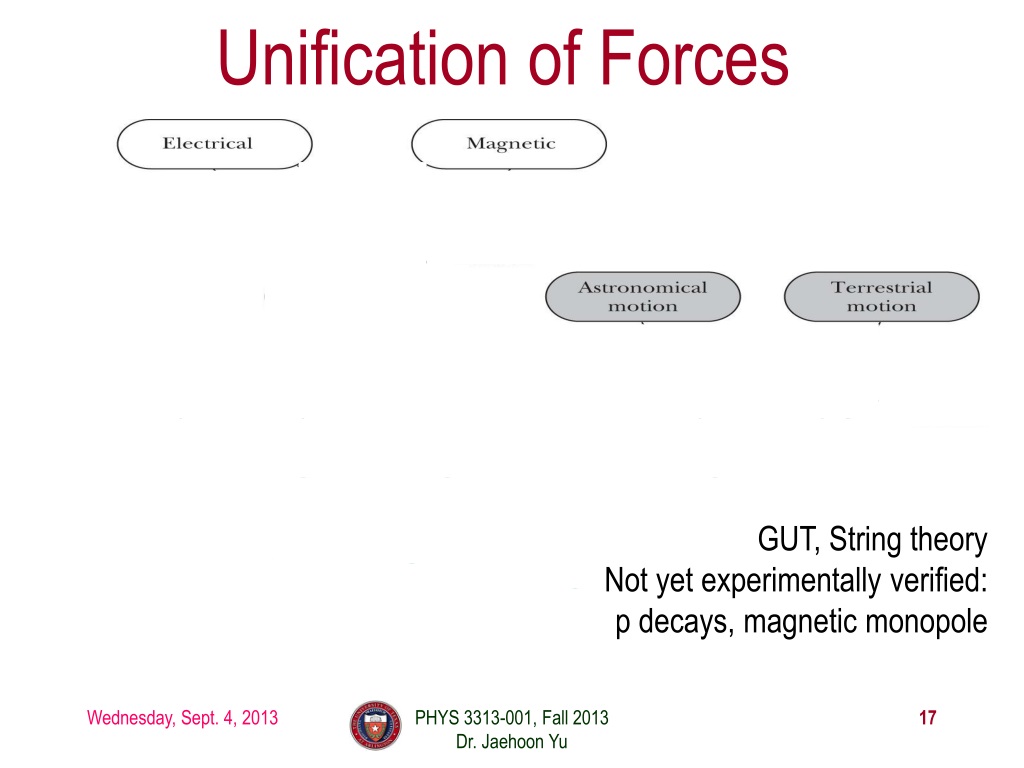 Unification of Forces

Electrical

Magnetic

Astronomical motion

Terrestrial motion

GUT, String theory
Not yet experimentally verified:
p decays, magnetic monopole

Wednesday, Sept. 4, 2013

PHYS 3313-001, Fall 2013
Dr. Jaehoon Yu

17